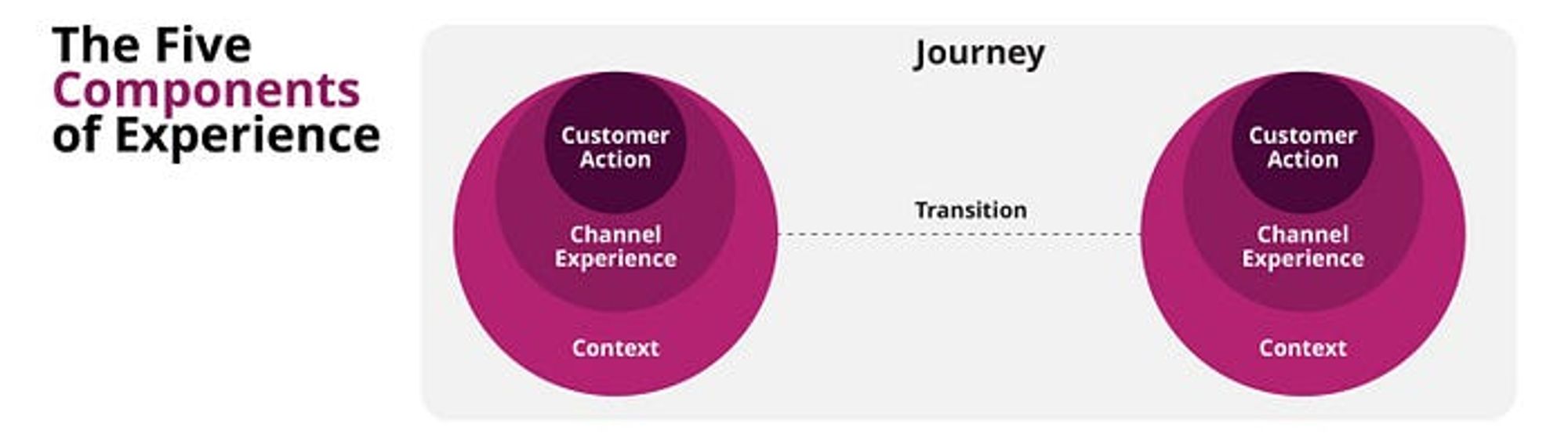 The Five Components of Experience

Journey

Customer Action

Channel Experience

Context

Transition

Customer Action

Channel Experience

Context